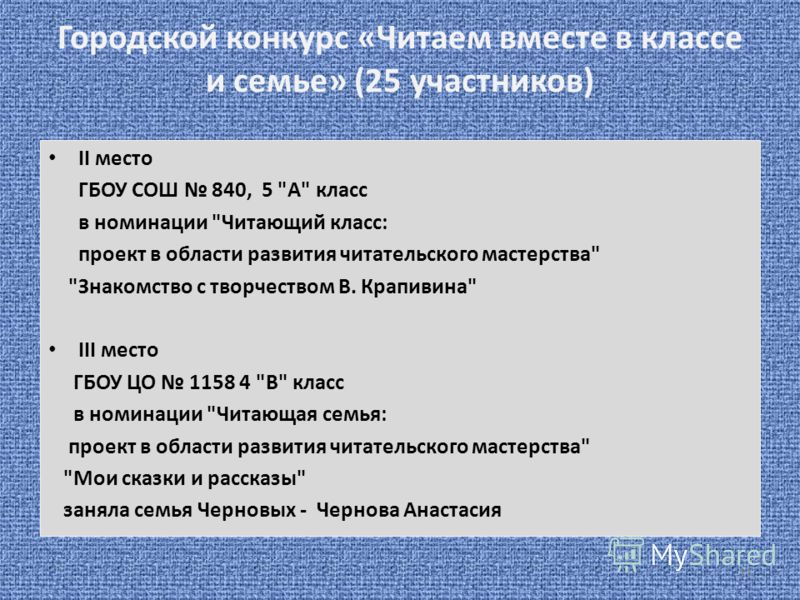 Городской конкурс «Читаем вместе в классе и семье» (25 участников)

• II место
ГБОУ СОШ № 840, 5 "А" класс
в номинации "Читающий класс:
проект в области развития читательского мастерства"
"Знакомство с творчеством В. Крапивина"

• III место
ГБОУ ЦО № 1158 4 "В" класс
в номинации "Читающая семья:
проект в области развития читательского мастерства"
"Мои сказки и рассказы"
заняла семья Черновых - Чернова Анастасия

MyShared